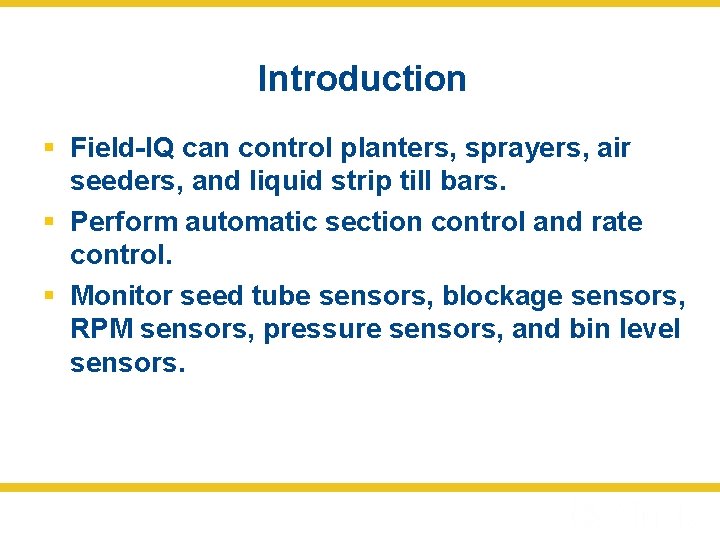 Introduction

▪ Field-IQ can control planters, sprayers, air seeders, and liquid strip till bars.

▪ Perform automatic section control and rate control.

▪ Monitor seed tube sensors, blockage sensors, RPM sensors, pressure sensors, and bin level sensors.